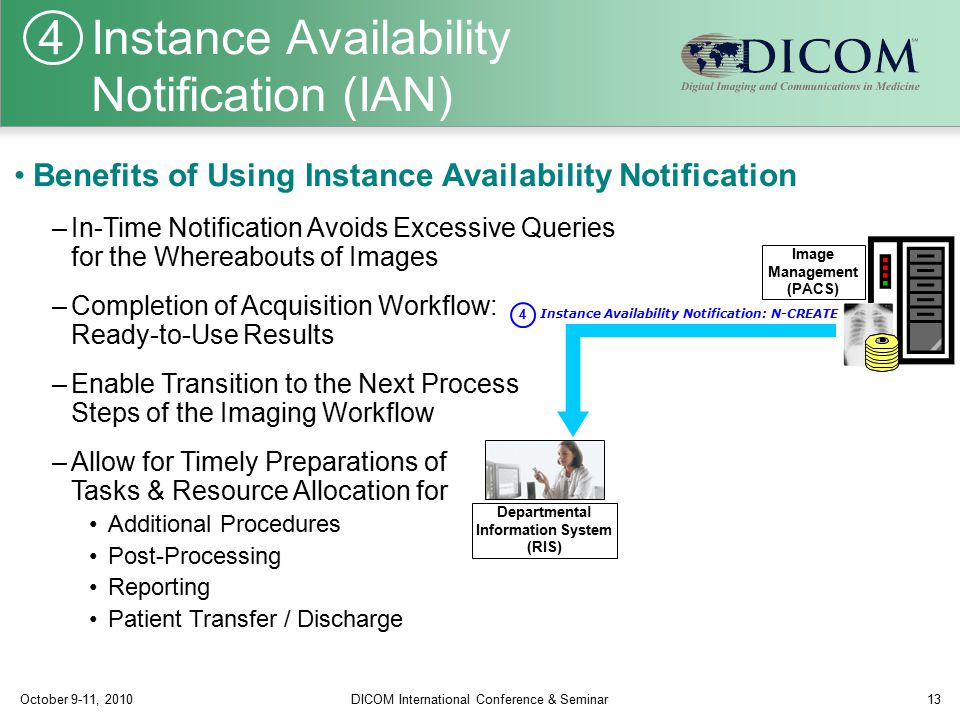 4 Instance Availability Notification (IAN)

DICOM
Digital Imaging and Communications in Medicine

• Benefits of Using Instance Availability Notification

– In-Time Notification Avoids Excessive Queries for the Whereabouts of Images

– Completion of Acquisition Workflow: Ready-to-Use Results

– Enable Transition to the Next Process Steps of the Imaging Workflow

– Allow for Timely Preparations of Tasks & Resource Allocation for
• Additional Procedures
• Post-Processing
• Reporting
• Patient Transfer / Discharge

Image Management (PACS)

4 Instance Availability Notification: N-CREATE

Departmental Information System (RIS)

October 9-11, 2010 DICOM International Conference & Seminar 13